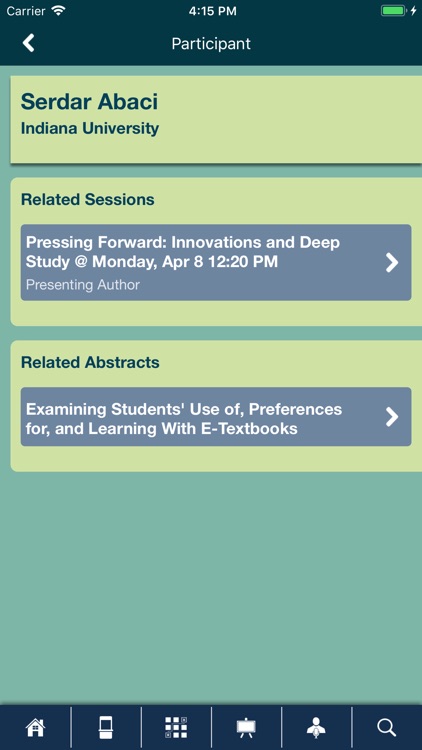 Carrier 4:15 PM

Participant

Serdar Abaci
Indiana University

Related Sessions

Pressing Forward: Innovations and Deep Study @ Monday, Apr 8 12:20 PM
Presenting Author

Related Abstracts

Examining Students' Use of, Preferences for, and Learning With E-Textbooks